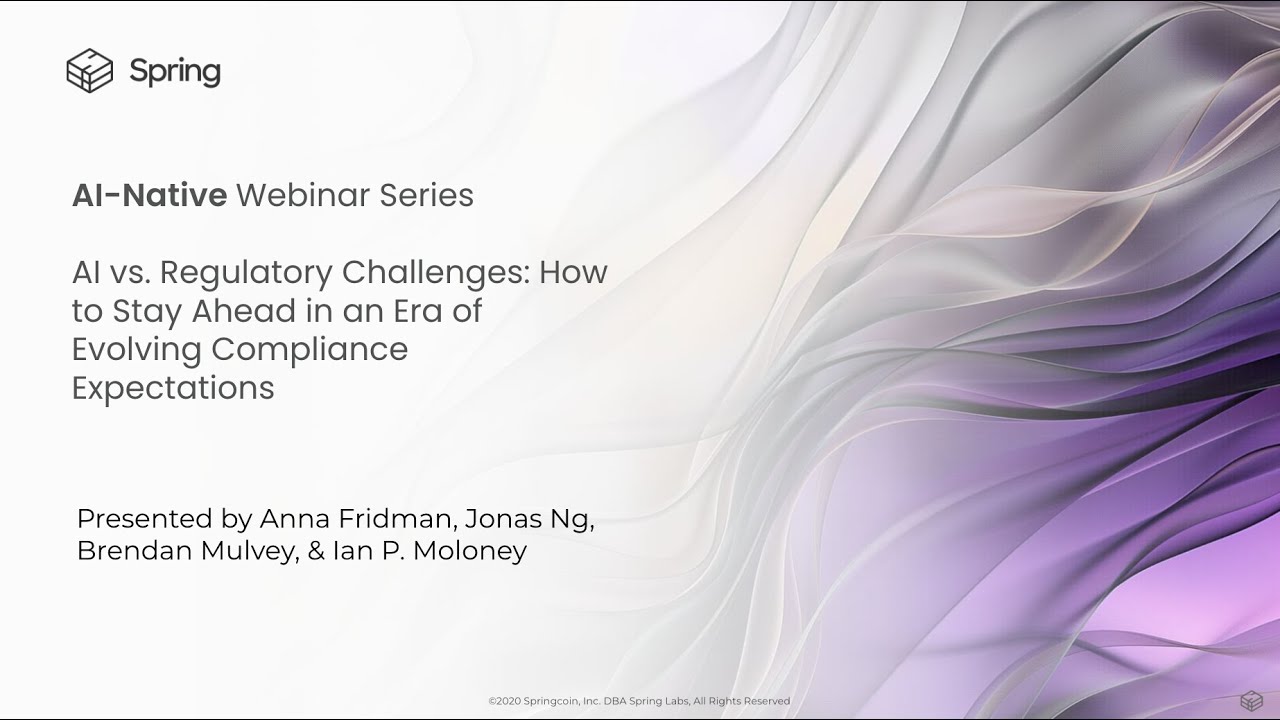 Spring

AI-Native Webinar Series

AI vs. Regulatory Challenges: How to Stay Ahead in an Era of Evolving Compliance Expectations

Presented by Anna Fridman, Jonas Ng, Brendan Mulvey, & Ian P. Moloney

©2020 Springcoin, Inc. DBA Spring Labs, All Rights Reserved